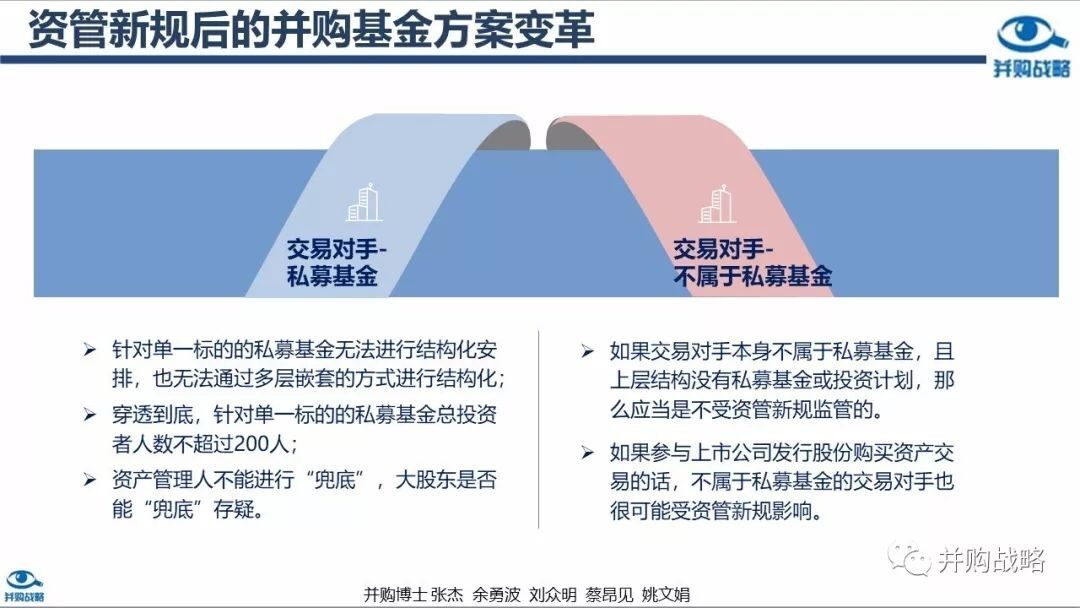 资管新规后的并购基金方案变革

并购战略

交易对手-
私募基金

交易对手-
不属于私募基金

➢ 针对单一标的的私募基金无法进行结构化安排，也无法通过多层嵌套的方式进行结构化；

➢ 穿透到底，针对单一标的的私募基金总投资者人数不超过200人；

➢ 资产管理人不能进行“兜底”，大股东是否能“兜底”存疑。

➢ 如果交易对手本身不属于私募基金，且上层结构没有私募基金或投资计划，那么应当是不受资管新规监管的。

➢ 如果参与上市公司发行股份购买资产交易的话，不属于私募基金的交易对手也很可能受资管新规影响。

并购战略

并购战略

并购博士 张杰 余勇波 刘众明 蔡昂见 姚文娟